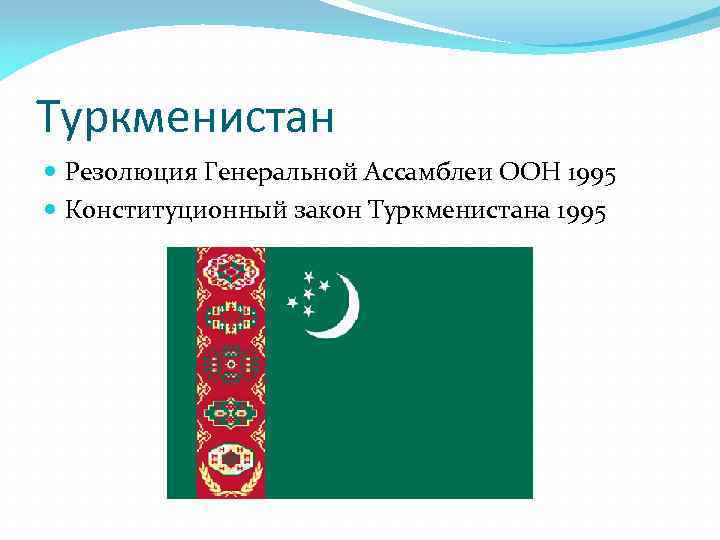 Туркменистан

Резолюция Генеральной Ассамблеи ООН 1995

Конституционный закон Туркменистана 1995